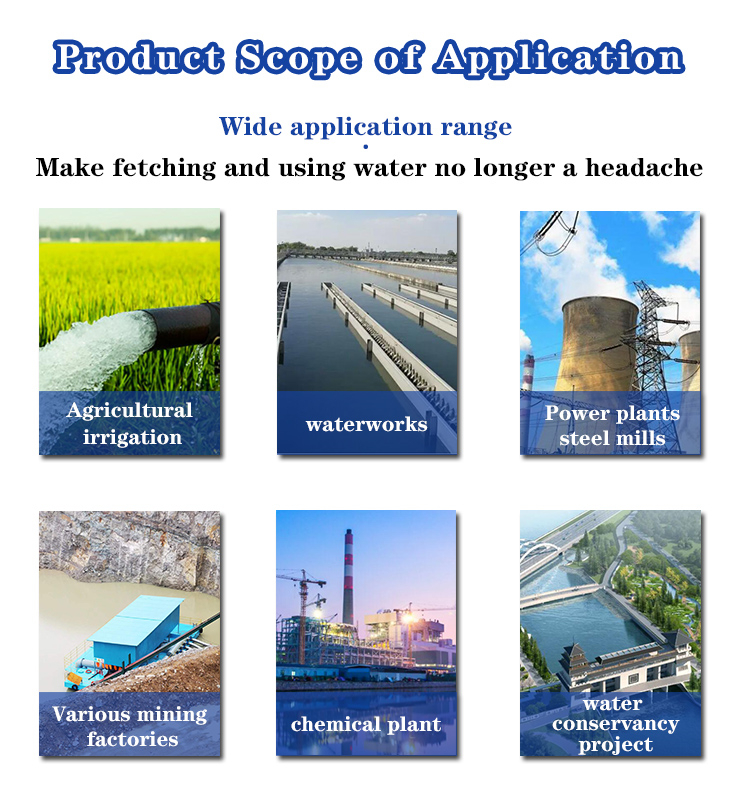 Product Scope of Application

Wide application range

Make fetching and using water no longer a headache

Agricultural irrigation

waterworks

Power plants steel mills

Various mining factories

chemical plant

water conservancy project